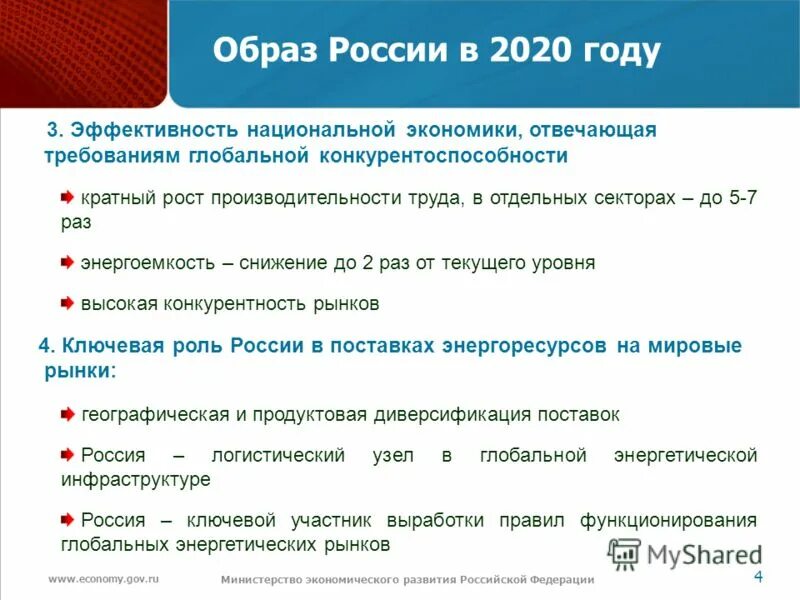 Образ России в 2020 году

3. Эффективность национальной экономики, отвечающая требованиям глобальной конкурентоспособности

кратный рост производительности труда, в отдельных секторах – до 5-7 раз

энергоемкость – снижение до 2 раз от текущего уровня

высокая конкурентность рынков

4. Ключевая роль России в поставках энергоресурсов на мировые рынки:

географическая и продуктовая диверсификация поставок

Россия – логистический узел в глобальной энергетической инфраструктуре

Россия – ключевой участник выработки правил функционирования глобальных энергетических рынков

MyShared

www.economy.gov.ru

Министерство экономического развития Российской Федерации

4